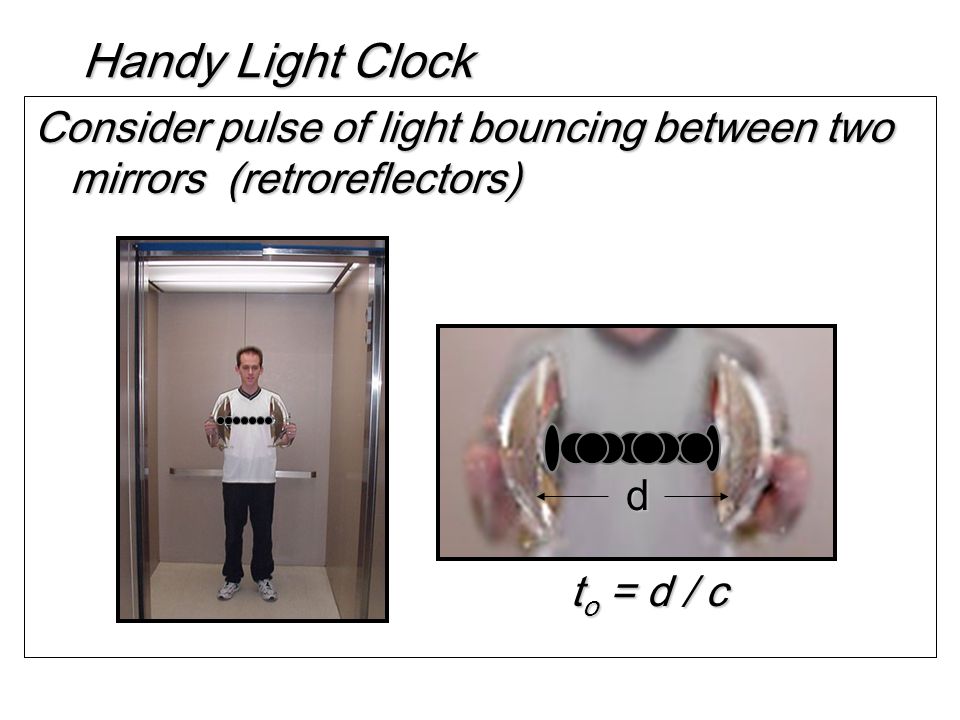 Handy Light Clock

Consider pulse of light bouncing between two mirrors (retroreflectors)

d

$t_o = d / c$